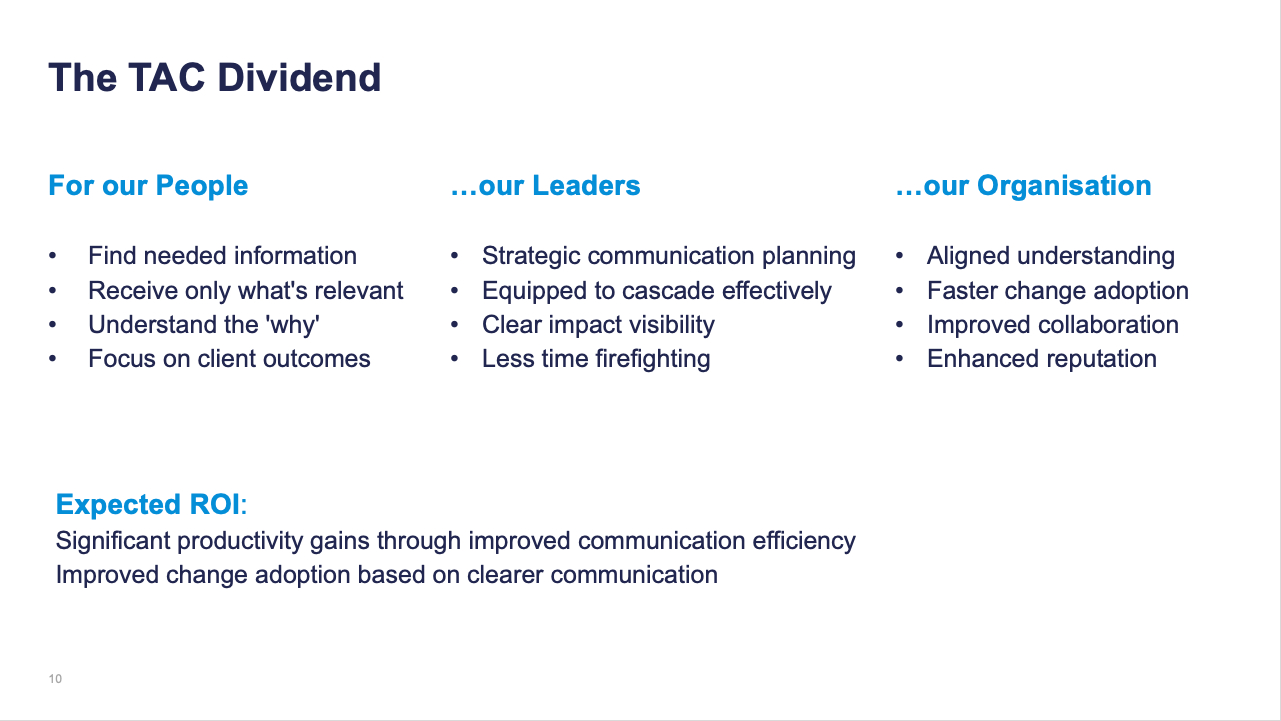 The TAC Dividend

For our People

• Find needed information
• Receive only what's relevant
• Understand the 'why'
• Focus on client outcomes

…our Leaders

• Strategic communication planning
• Equipped to cascade effectively
• Clear impact visibility
• Less time firefighting

…our Organisation

• Aligned understanding
• Faster change adoption
• Improved collaboration
• Enhanced reputation

Expected ROI:
Significant productivity gains through improved communication efficiency
Improved change adoption based on clearer communication

10